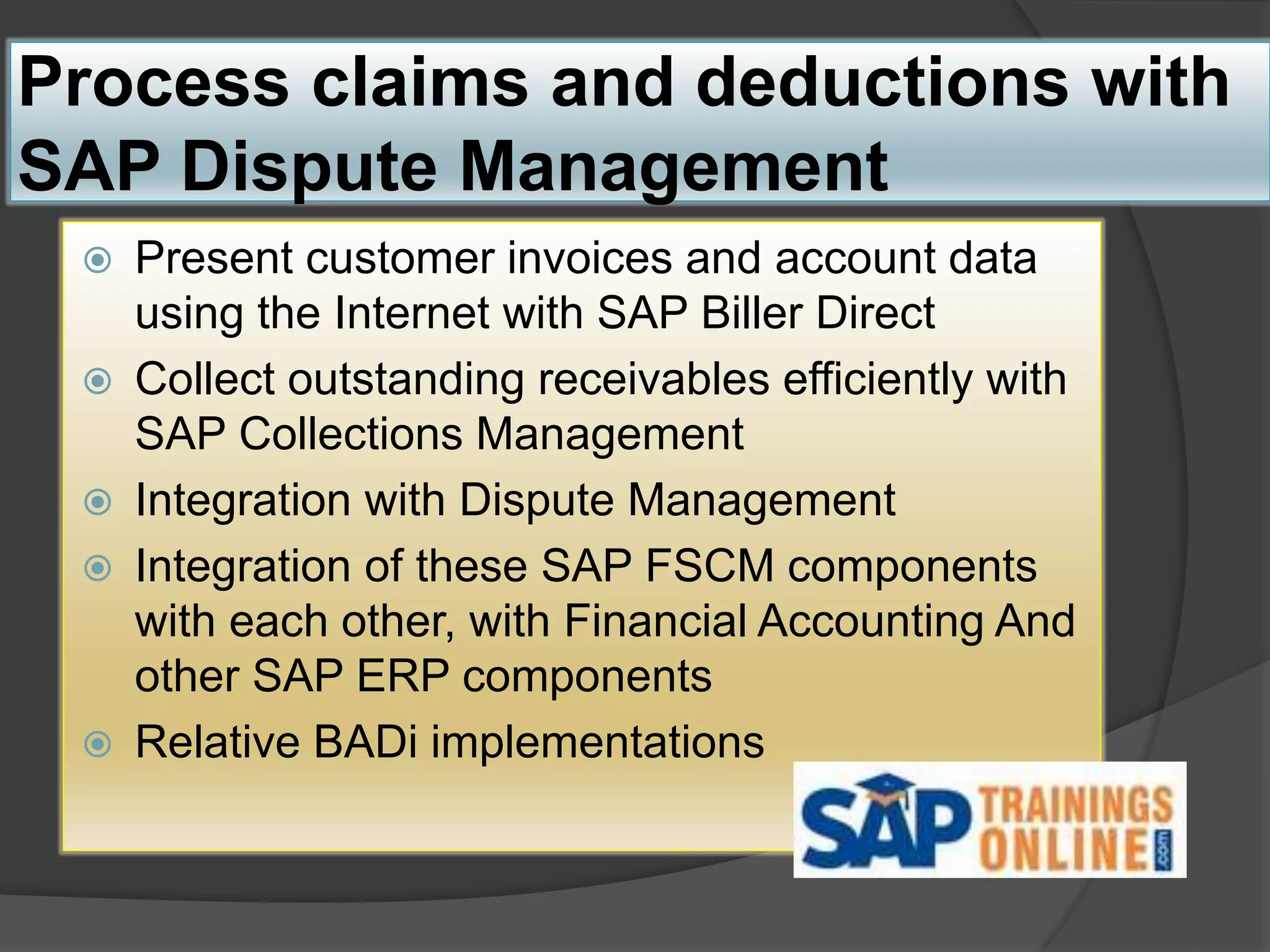 Process claims and deductions with SAP Dispute Management

Present customer invoices and account data using the Internet with SAP Biller Direct

Collect outstanding receivables efficiently with SAP Collections Management

Integration with Dispute Management

Integration of these SAP FSCM components with each other, with Financial Accounting And other SAP ERP components

Relative BADi implementations

SAP TRAININGS ONLINE .com